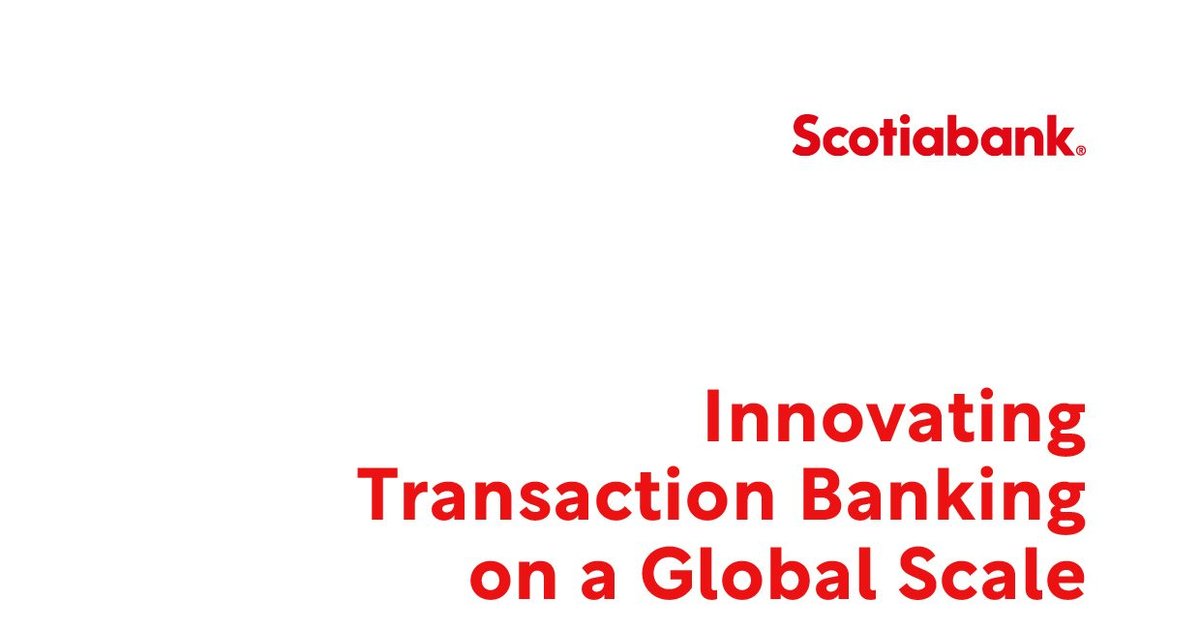 Scotiabank®

Innovating Transaction Banking on a Global Scale